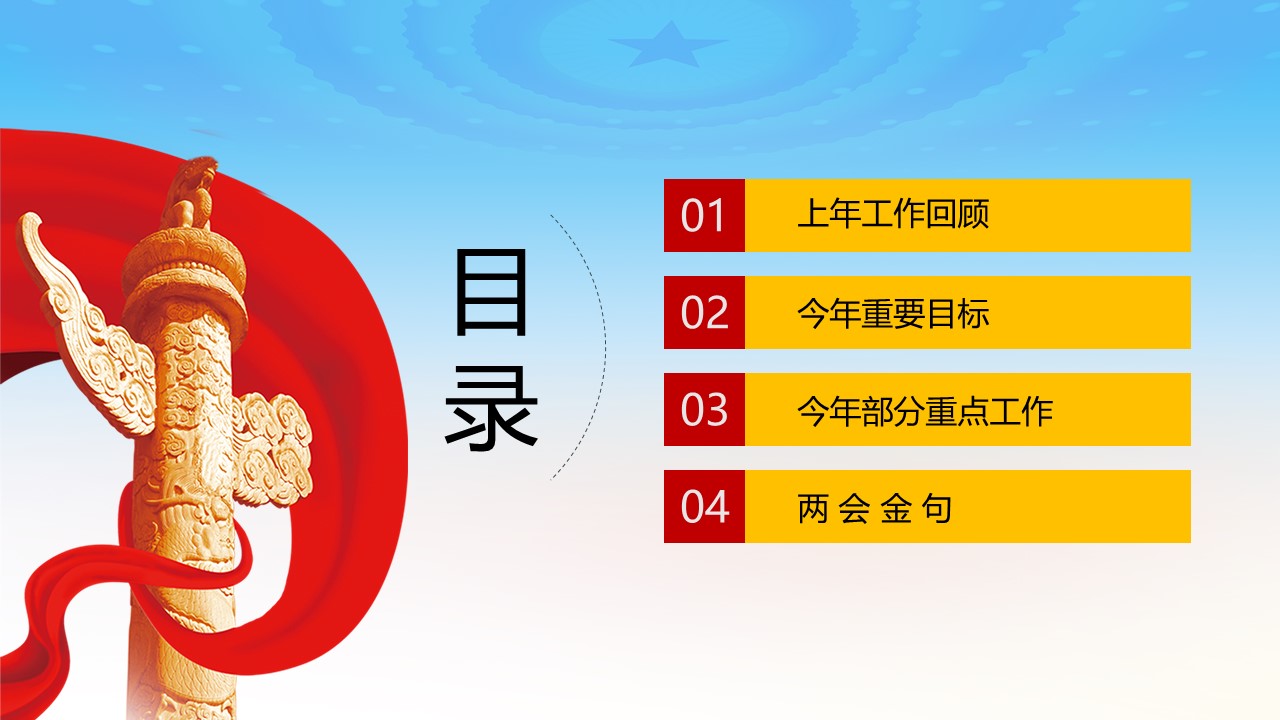 目录

01 上年工作回顾

02 今年重要目标

03 今年部分重点工作

04 两 会 金 句